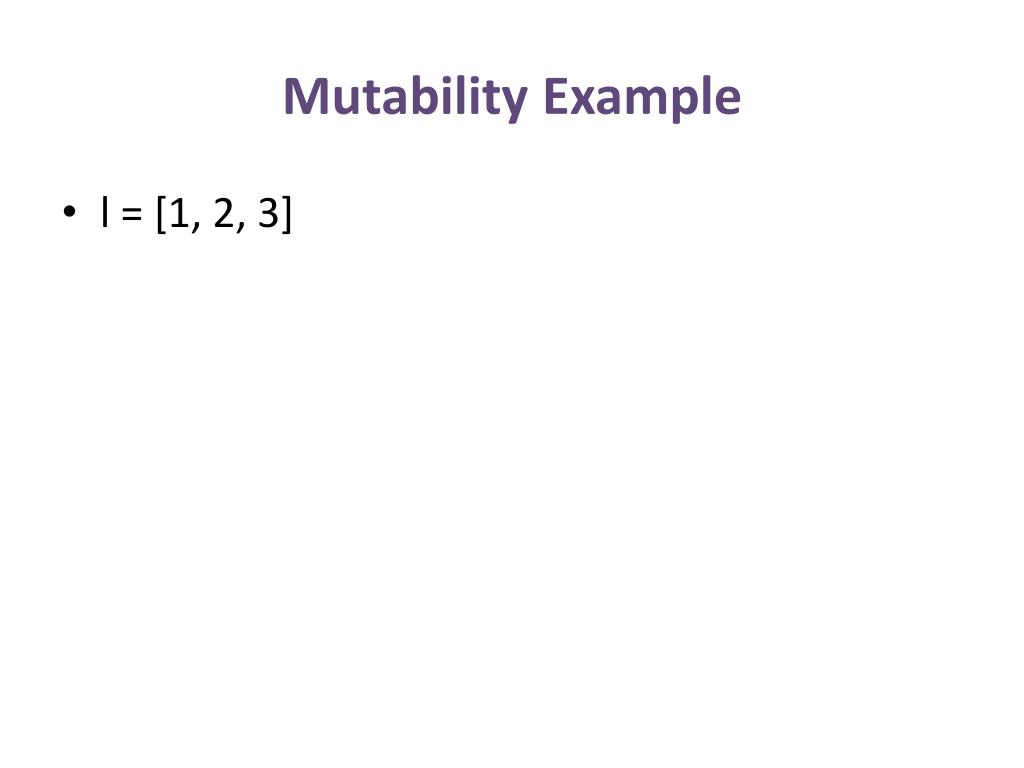 Mutability Example

• l = [1, 2, 3]